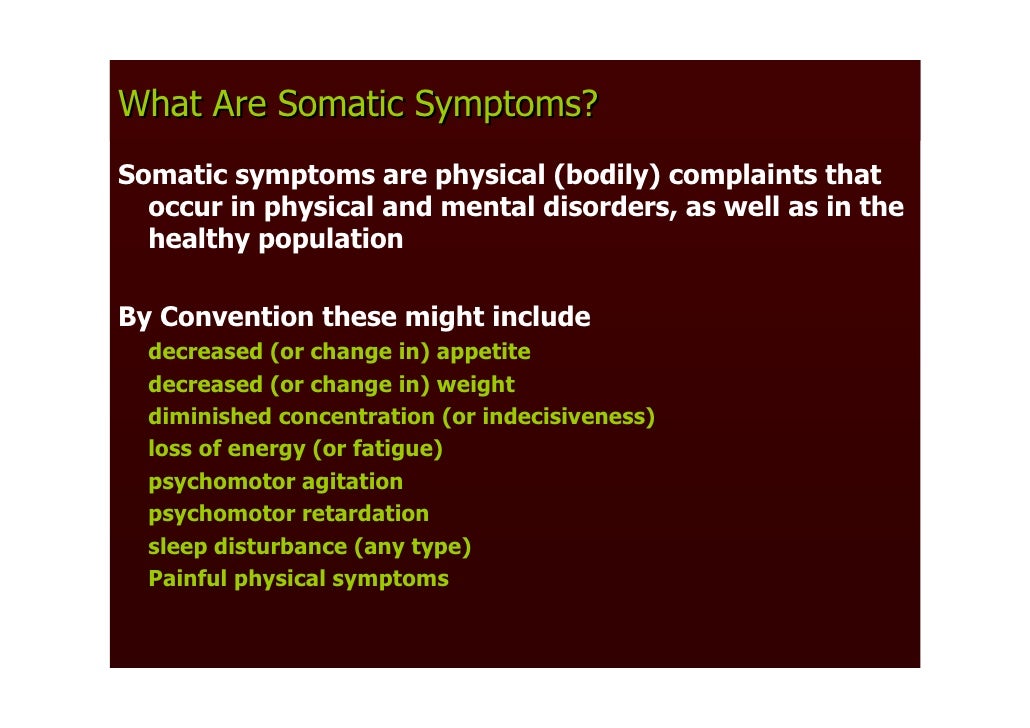 What Are Somatic Symptoms?

Somatic symptoms are physical (bodily) complaints that occur in physical and mental disorders, as well as in the healthy population

By Convention these might include
decreased (or change in) appetite
decreased (or change in) weight
diminished concentration (or indecisiveness)
loss of energy (or fatigue)
psychomotor agitation
psychomotor retardation
sleep disturbance (any type)
Painful physical symptoms